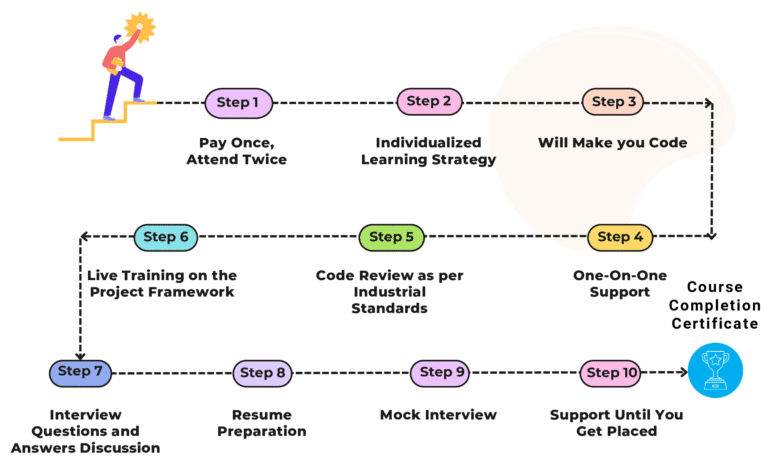 Step 1

Pay Once, Attend Twice

Step 2

Individualized Learning Strategy

Step 3

Will Make you Code

Step 4

One-On-One Support

Step 5

Code Review as per Industrial Standards

Step 6

Live Training on the Project Framework

Step 7

Interview Questions and Answers Discussion

Step 8

Resume Preparation

Step 9

Mock Interview

Step 10

Support Until You Get Placed

Course Completion Certificate